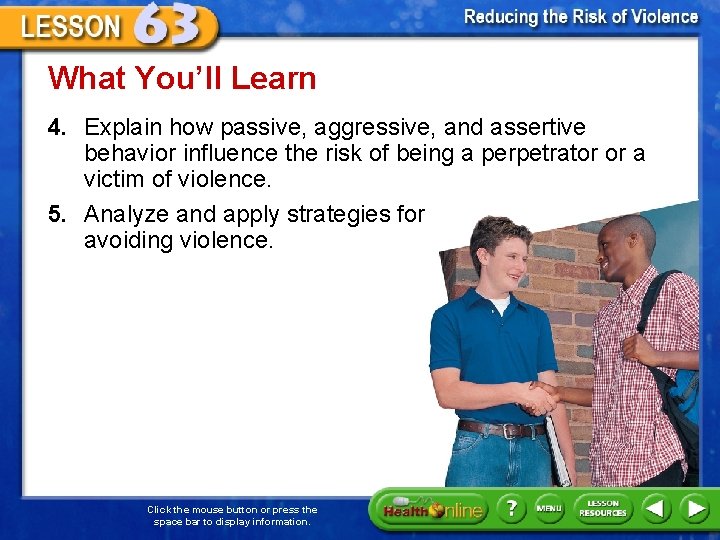 LESSON 63

Reducing the Risk of Violence

What You'll Learn

4. Explain how passive, aggressive, and assertive behavior influence the risk of being a perpetrator or a victim of violence.

5. Analyze and apply strategies for avoiding violence.

Click the mouse button or press the space bar to display information.

Health Online

?

MENU

LESSON RESOURCES